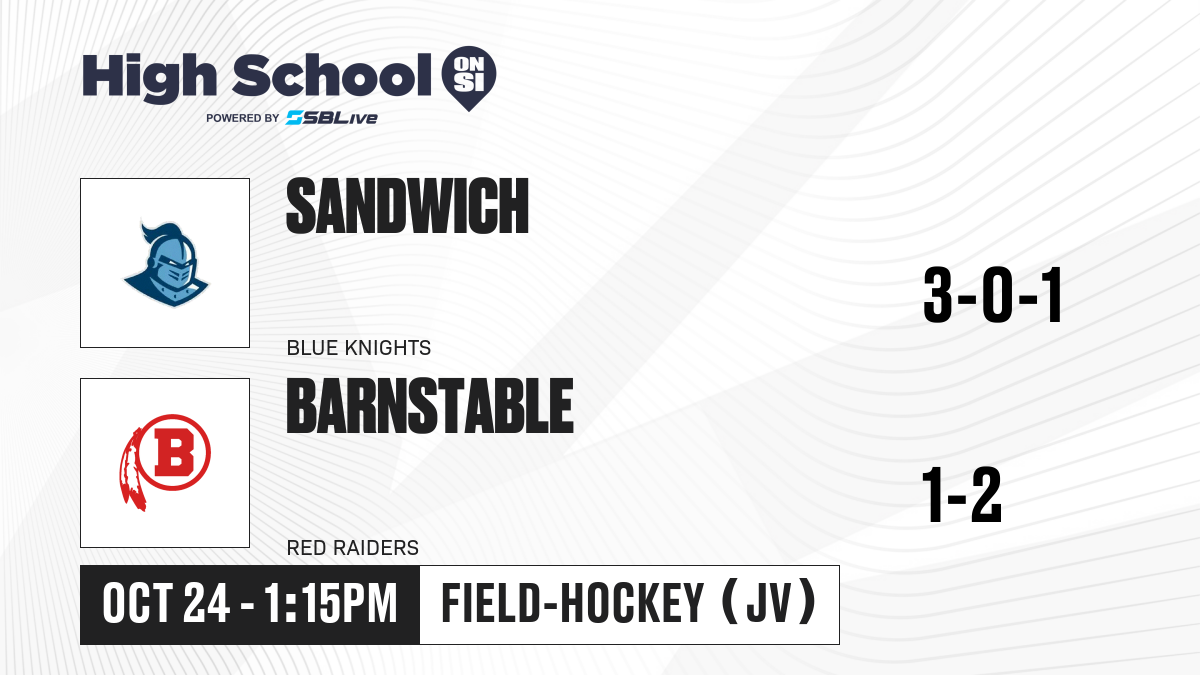 High School ON SI
POWERED BY SBLive

SANDWICH
BLUE KNIGHTS
3-0-1

B
BARNSTABLE
RED RAIDERS
1-2

OCT 24 - 1:15PM
FIELD-HOCKEY (JV)